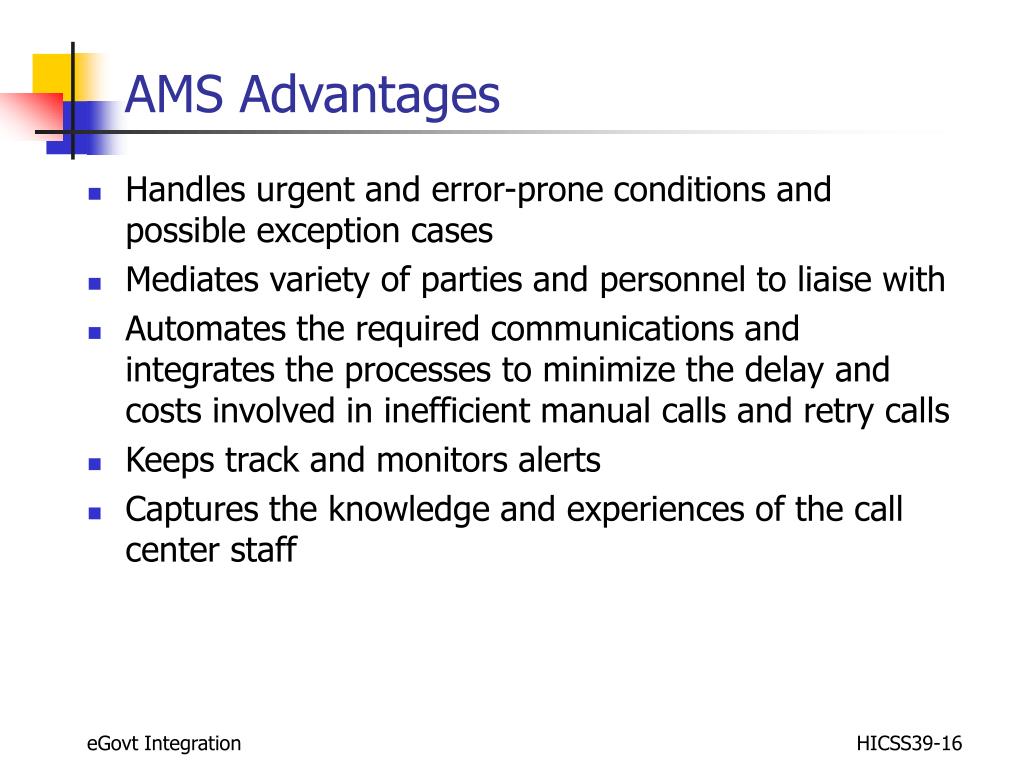 AMS Advantages

- Handles urgent and error-prone conditions and possible exception cases
- Mediates variety of parties and personnel to liaise with
- Automates the required communications and integrates the processes to minimize the delay and costs involved in inefficient manual calls and retry calls
- Keeps track and monitors alerts
- Captures the knowledge and experiences of the call center staff

eGovt Integration

HICSS39-16